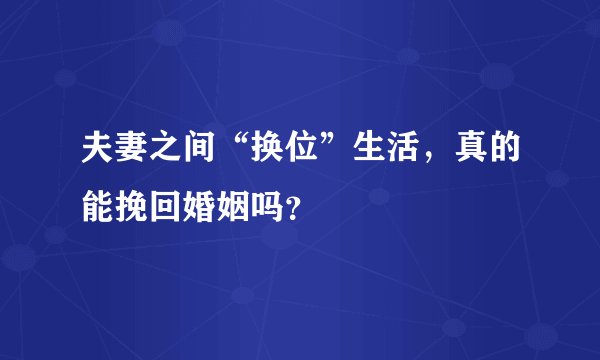 夫妻之间“换位”生活，真的能挽回婚姻吗？